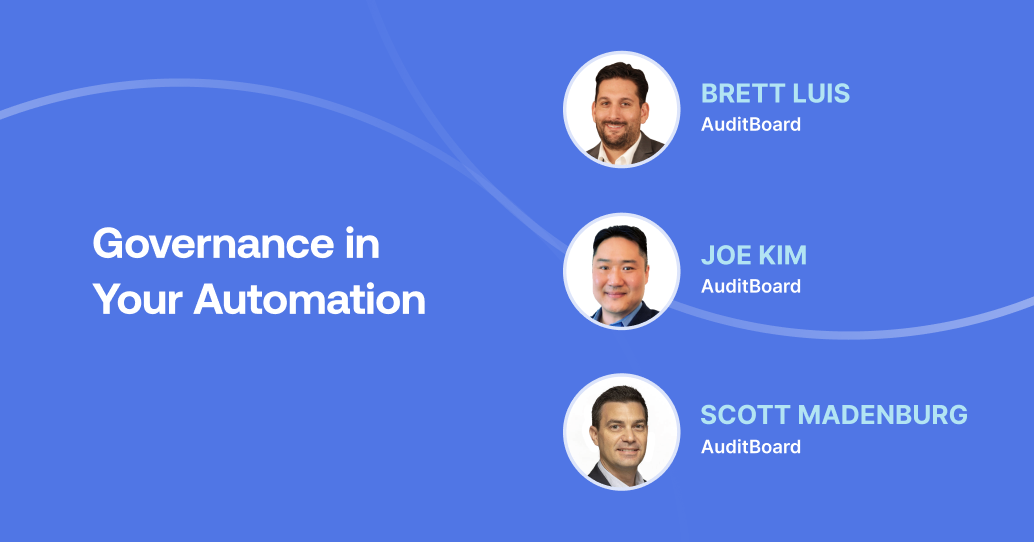 Governance in Your Automation

BRETT LUIS
AuditBoard

JOE KIM
AuditBoard

SCOTT MADENBURG
AuditBoard